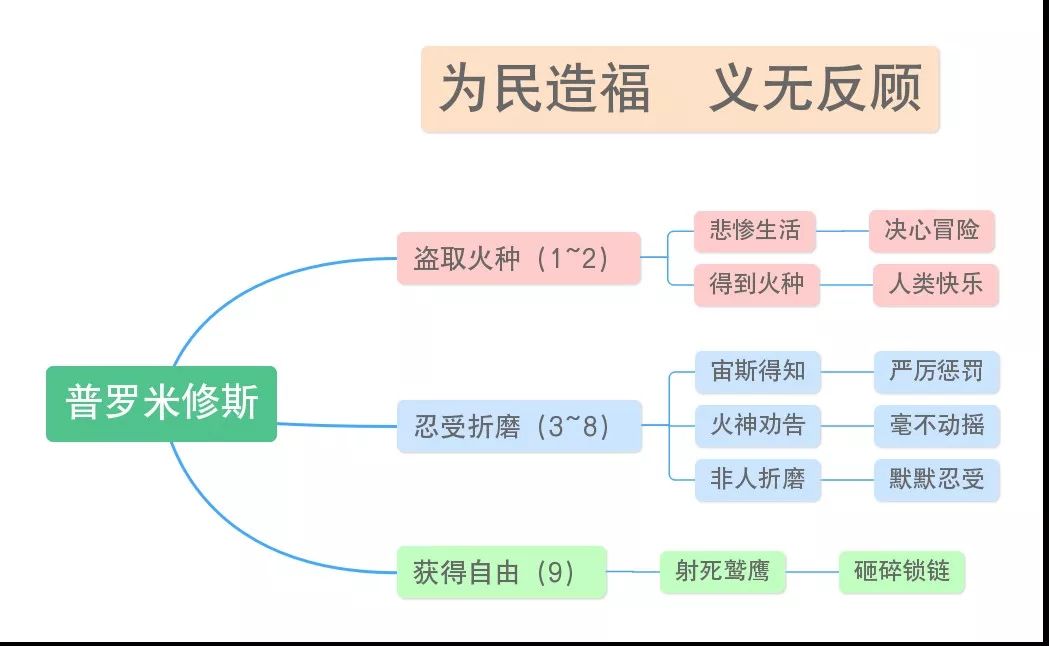 为民造福　义无反顾

普罗米修斯

盗取火种（1~2）
悲惨生活　决心冒险
得到火种　人类快乐

忍受折磨（3~8）
宙斯得知　严厉惩罚
火神劝告　毫不动摇
非人折磨　默默忍受

获得自由（9）
射死鹫鹰　砸碎锁链